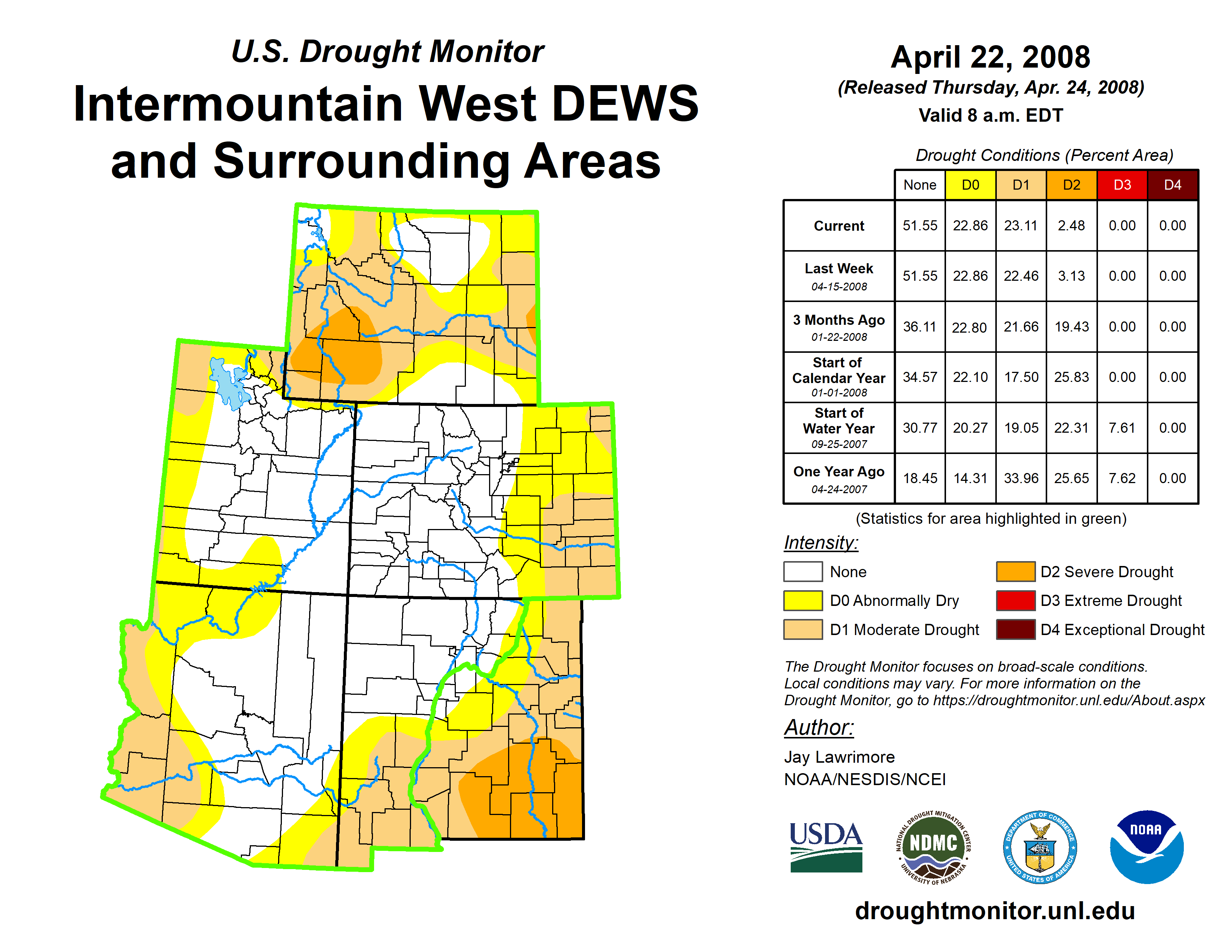 U.S. Drought Monitor

Intermountain West DEWS and Surrounding Areas

April 22, 2008

(Released Thursday, Apr. 24, 2008)

Valid 8 a.m. EDT

Drought Conditions (Percent Area)

| | None | D0 | D1 | D2 | D3 | D4 |
|---|---|---|---|---|---|---|
| Current | 51.55 | 22.86 | 23.11 | 2.48 | 0.00 | 0.00 |
| Last Week 04-15-2008 | 51.55 | 22.86 | 22.46 | 3.13 | 0.00 | 0.00 |
| 3 Months Ago 01-22-2008 | 36.11 | 22.80 | 21.66 | 19.43 | 0.00 | 0.00 |
| Start of Calendar Year 01-01-2008 | 34.57 | 22.10 | 17.50 | 25.83 | 0.00 | 0.00 |
| Start of Water Year 09-25-2007 | 30.77 | 20.27 | 19.05 | 22.31 | 7.61 | 0.00 |
| One Year Ago 04-24-2007 | 18.45 | 14.31 | 33.96 | 25.65 | 7.62 | 0.00 |

(Statistics for area highlighted in green)

Intensity:

None

D0 Abnormally Dry

D1 Moderate Drought

D2 Severe Drought

D3 Extreme Drought

D4 Exceptional Drought

The Drought Monitor focuses on broad-scale conditions. Local conditions may vary. For more information on the Drought Monitor, go to https://droughtmonitor.unl.edu/About.aspx

Author:

Jay Lawrimore
NOAA/NESDIS/NCEI

USDA

NATIONAL DROUGHT MITIGATION CENTER NDMC UNIVERSITY OF NEBRASKA

DEPARTMENT OF COMMERCE UNITED STATES OF AMERICA

NOAA

droughtmonitor.unl.edu